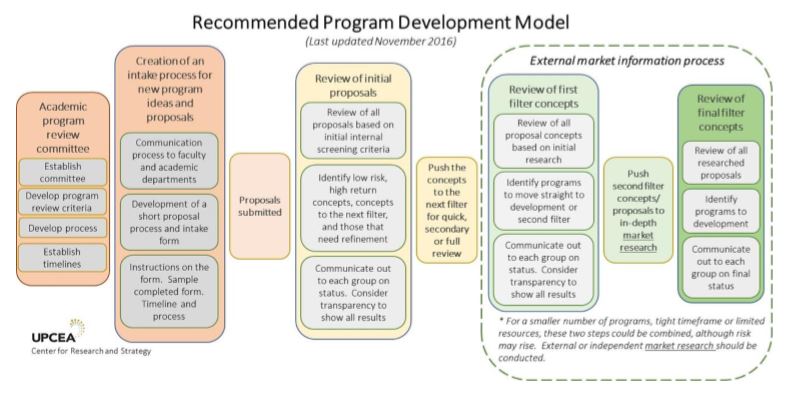 Recommended Program Development Model

(Last updated November 2016)

Academic program review committee

Establish committee

Develop program review criteria

Develop process

Establish timelines

Creation of an intake process for new program ideas and proposals

Communication process to faculty and academic departments

Development of a short proposal process and intake form

Instructions on the form. Sample completed form. Timeline and process

Proposals submitted

Review of initial proposals

Review of all proposals based on initial internal screening criteria

Identify low risk, high return concepts, concepts to the next filter, and those that need refinement

Communicate out to each group on status. Consider transparency to show all results

Push the concepts to the next filter for quick, secondary or full review

External market information process

Review of first filter concepts

Review of all proposal concepts based on initial research

Identify programs to move straight to development or second filter

Communicate out to each group on status. Consider transparency to show all results

Push second filter concepts/ proposals to in-depth market research

Review of final filter concepts

Review of all researched proposals

Identify programs to development

Communicate out to each group on final status

* For a smaller number of programs, tight timeframe or limited resources, these two steps could be combined, although risk may rise. External or independent market research should be conducted.

UPCEA
Center for Research and Strategy